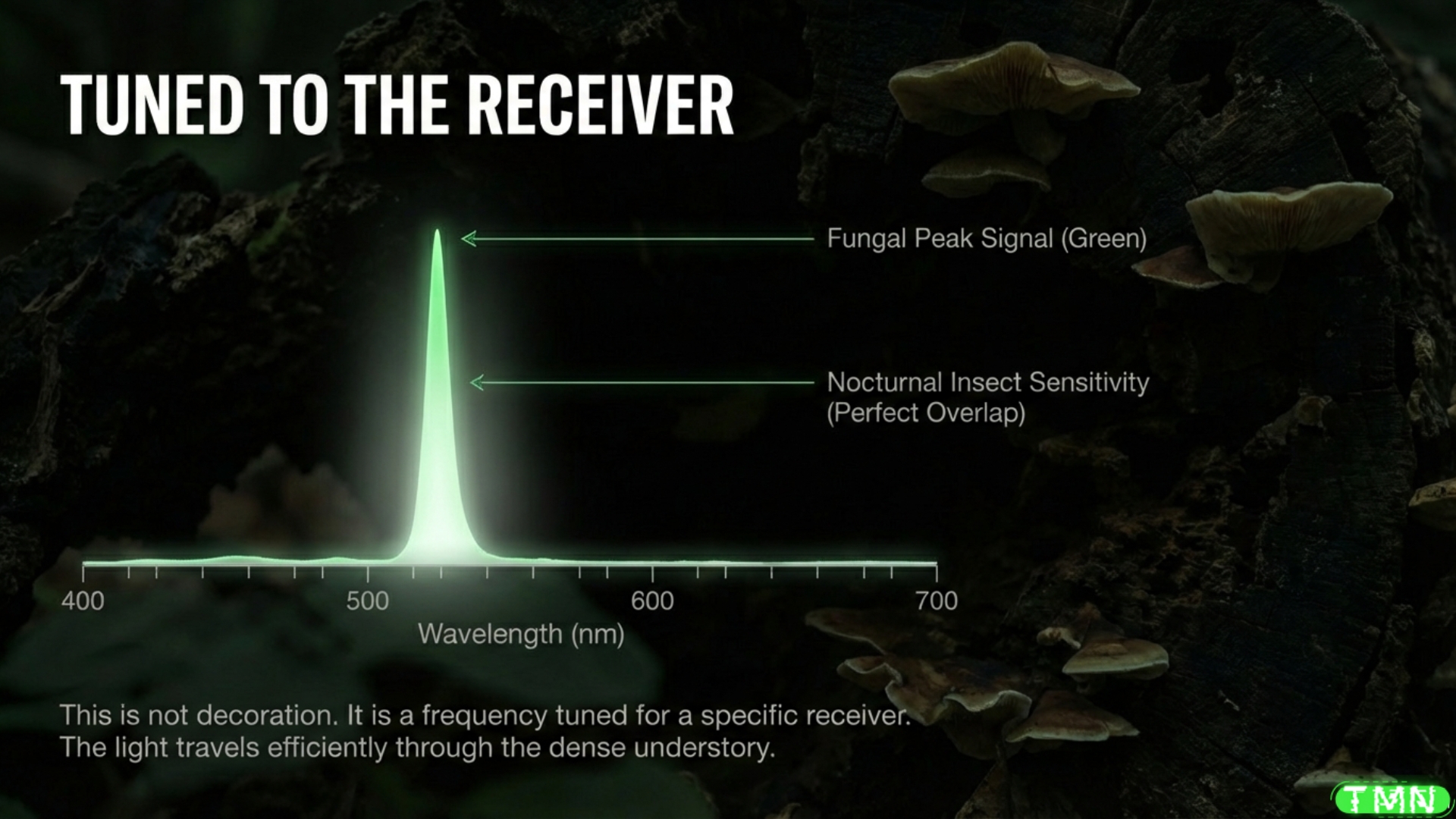 TUNED TO THE RECEIVER

Fungal Peak Signal (Green)

Nocturnal Insect Sensitivity (Perfect Overlap)

400
500
600
700
Wavelength (nm)

This is not decoration. It is a frequency tuned for a specific receiver. The light travels efficiently through the dense understory.

TMN